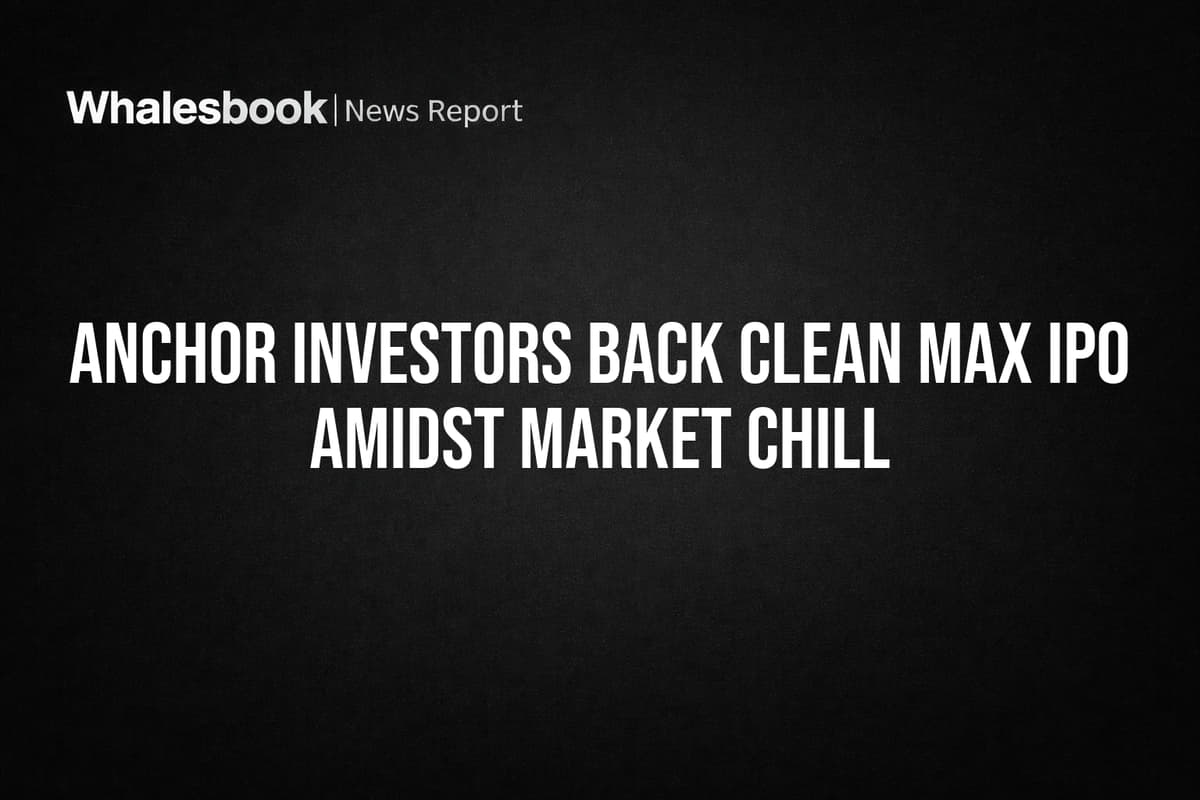 Whalesbook | News Report

ANCHOR INVESTORS BACK CLEAN MAX IPO AMIDST MARKET CHILL